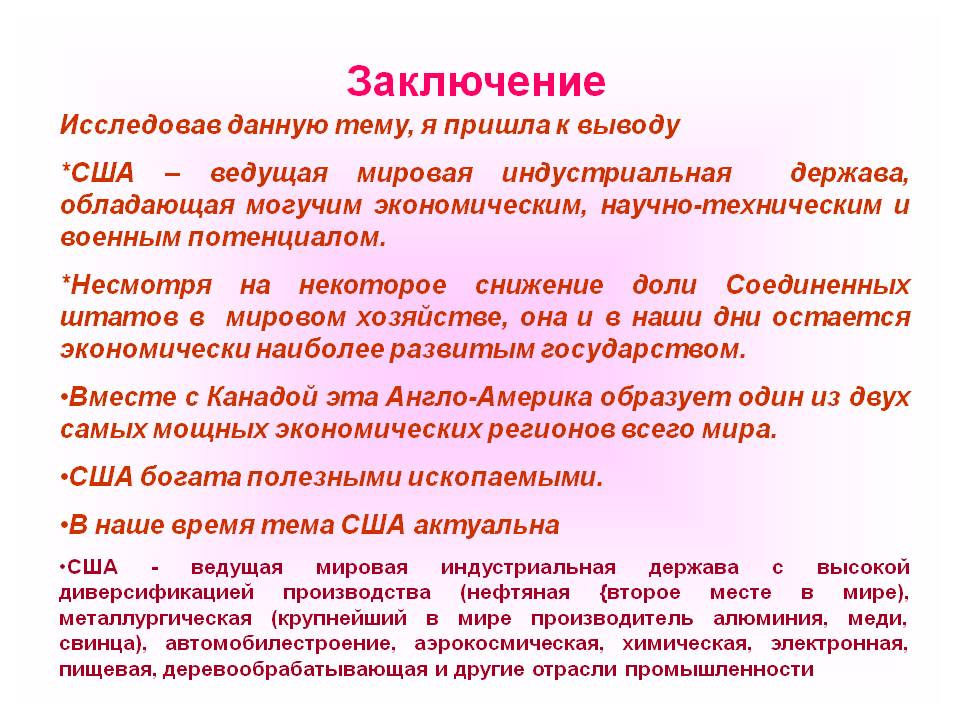 Заключение

Исследовав данную тему, я пришла к выводу

*США – ведущая мировая индустриальная держава, обладающая могучим экономическим, научно-техническим и военным потенциалом.

*Несмотря на некоторое снижение доли Соединенных штатов в мировом хозяйстве, она и в наши дни остается экономически наиболее развитым государством.

•Вместе с Канадой эта Англо-Америка образует один из двух самых мощных экономических регионов всего мира.

•США богата полезными ископаемыми.

•В наше время тема США актуальна

•США - ведущая мировая индустриальная держава с высокой диверсификацией производства (нефтяная {второе месте в мире), металлургическая (крупнейший в мире производитель алюминия, меди, свинца), автомобилестроение, аэрокосмическая, химическая, электронная, пищевая, деревообрабатывающая и другие отрасли промышленности